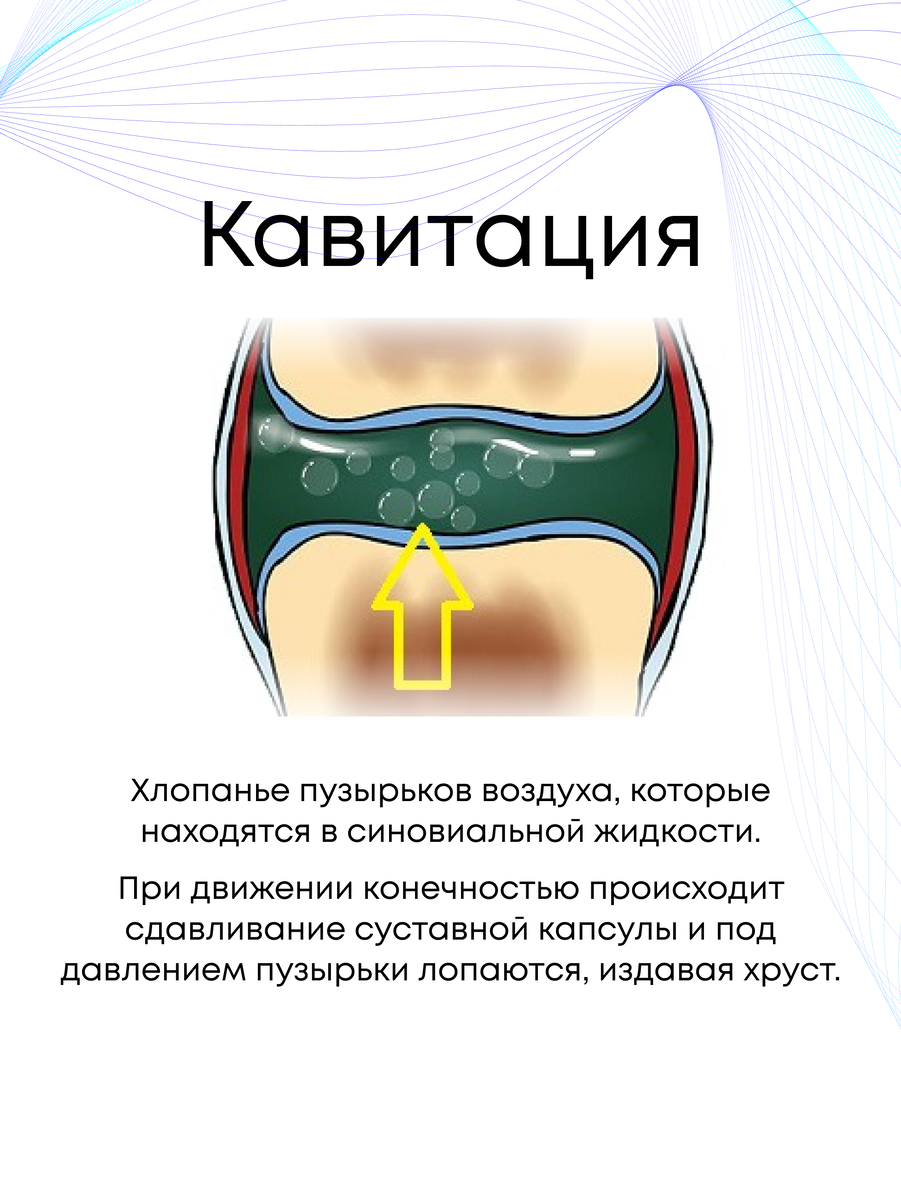 Кавитация

Хлопанье пузырьков воздуха, которые находятся в синовиальной жидкости.

При движении конечностью происходит сдавливание суставной капсулы и под давлением пузырьки лопаются, издавая хруст.